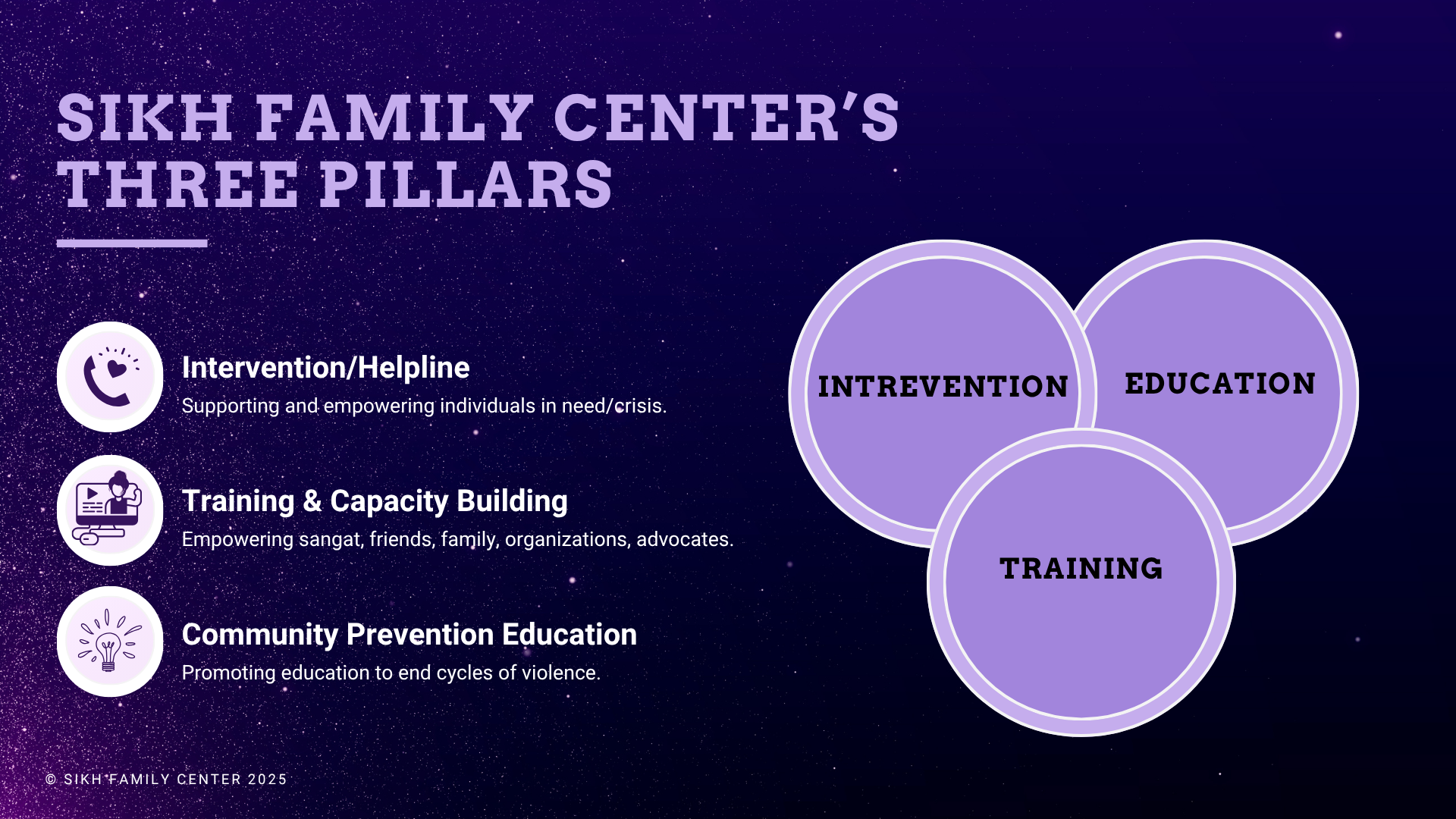 SIKH FAMILY CENTER'S THREE PILLARS

Intervention/Helpline
Supporting and empowering individuals in need/crisis.

Training & Capacity Building
Empowering sangat, friends, family, organizations, advocates.

Community Prevention Education
Promoting education to end cycles of violence.

INTREVENTION

EDUCATION

TRAINING

© SIKH FAMILY CENTER 2025